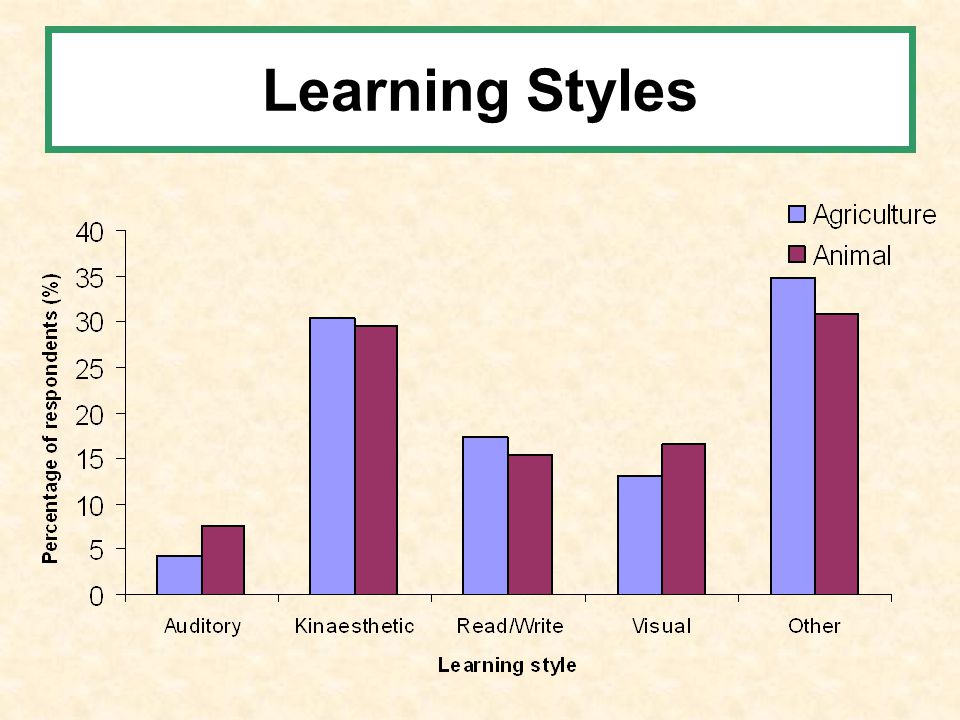 Learning Styles

Agriculture
Animal

Percentage of respondents (%)

40
35
30
25
20
15
10
5
0

Auditory
Kinaesthetic
Read/Write
Visual
Other

Learning style